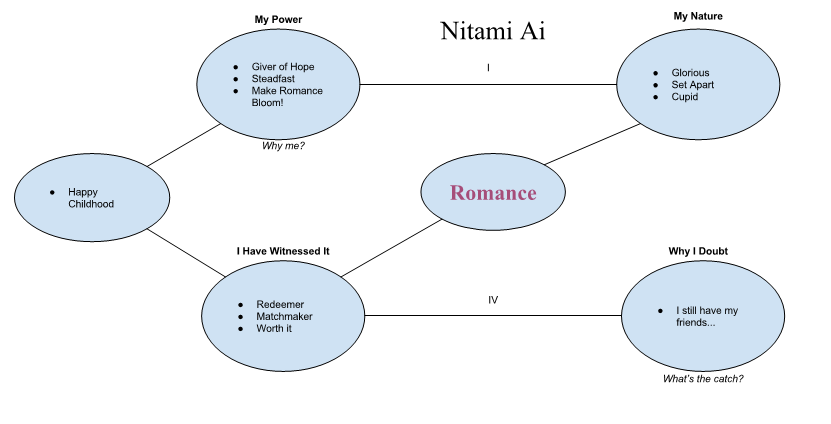 Nitami Ai

My Power
- Giver of Hope
- Steadfast
- Make Romance Bloom!

Why me?

I

My Nature
- Glorious
- Set Apart
- Cupid

- Happy Childhood

Romance

I Have Witnessed It
- Redeemer
- Matchmaker
- Worth it

IV

Why I Doubt
- I still have my friends...

What's the catch?